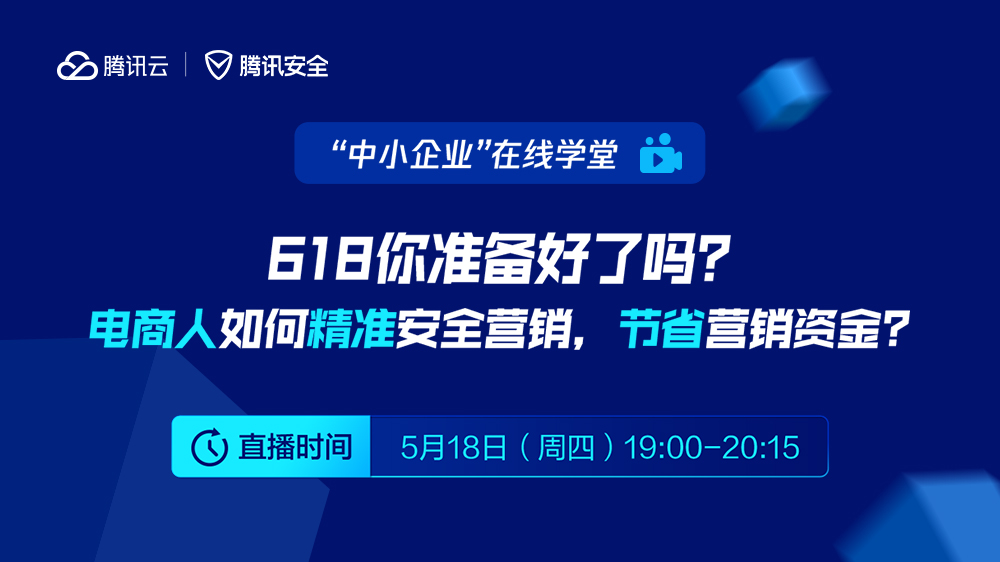 腾讯云 | 腾讯安全

“中小企业”在线学堂

618你准备好了吗?

电商人如何精准安全营销，节省营销资金?

直播时间 5月18日（周四）19:00-20:15